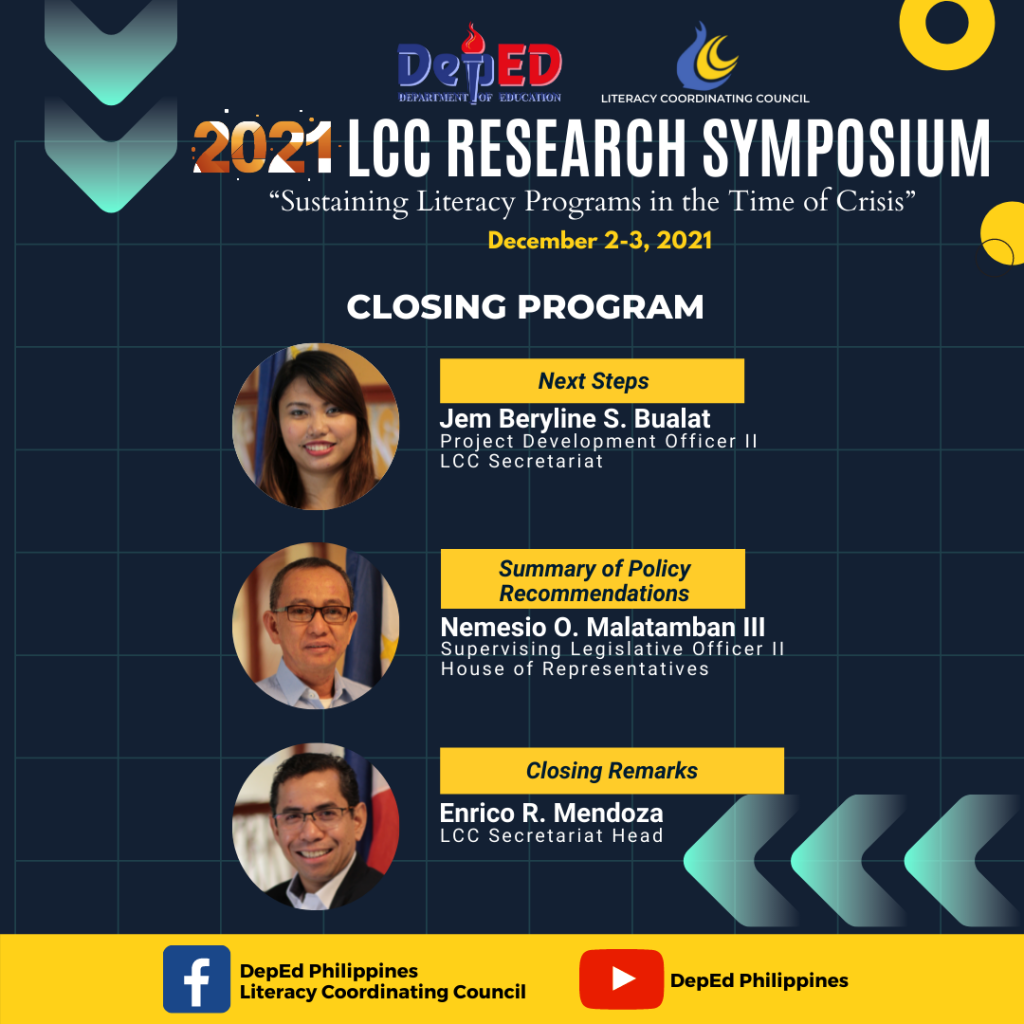 DepED
DEPARTMENT OF EDUCATION

LITERACY COORDINATING COUNCIL

2021 LCC RESEARCH SYMPOSIUM
"Sustaining Literacy Programs in the Time of Crisis"
December 2-3, 2021

CLOSING PROGRAM

Next Steps
Jem Beryline S. Bualat
Project Development Officer II
LCC Secretariat

Summary of Policy Recommendations
Nemesio O. Malatamban III
Supervising Legislative Officer II
House of Representatives

Closing Remarks
Enrico R. Mendoza
LCC Secretariat Head

DepEd Philippines
Literacy Coordinating Council

DepEd Philippines